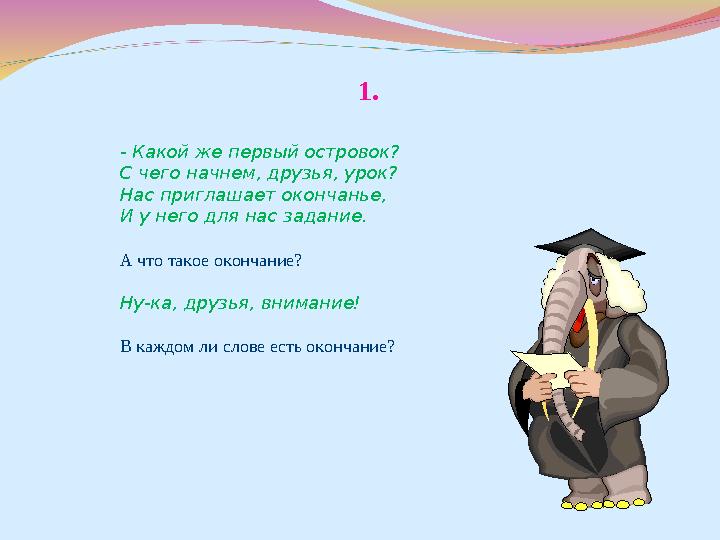 1.

- Какой же первый островок?
С чего начнем, друзья, урок?
Нас приглашает окончанье,
И у него для нас задание.

А что такое окончание?

Ну-ка, друзья, внимание!

В каждом ли слове есть окончание?